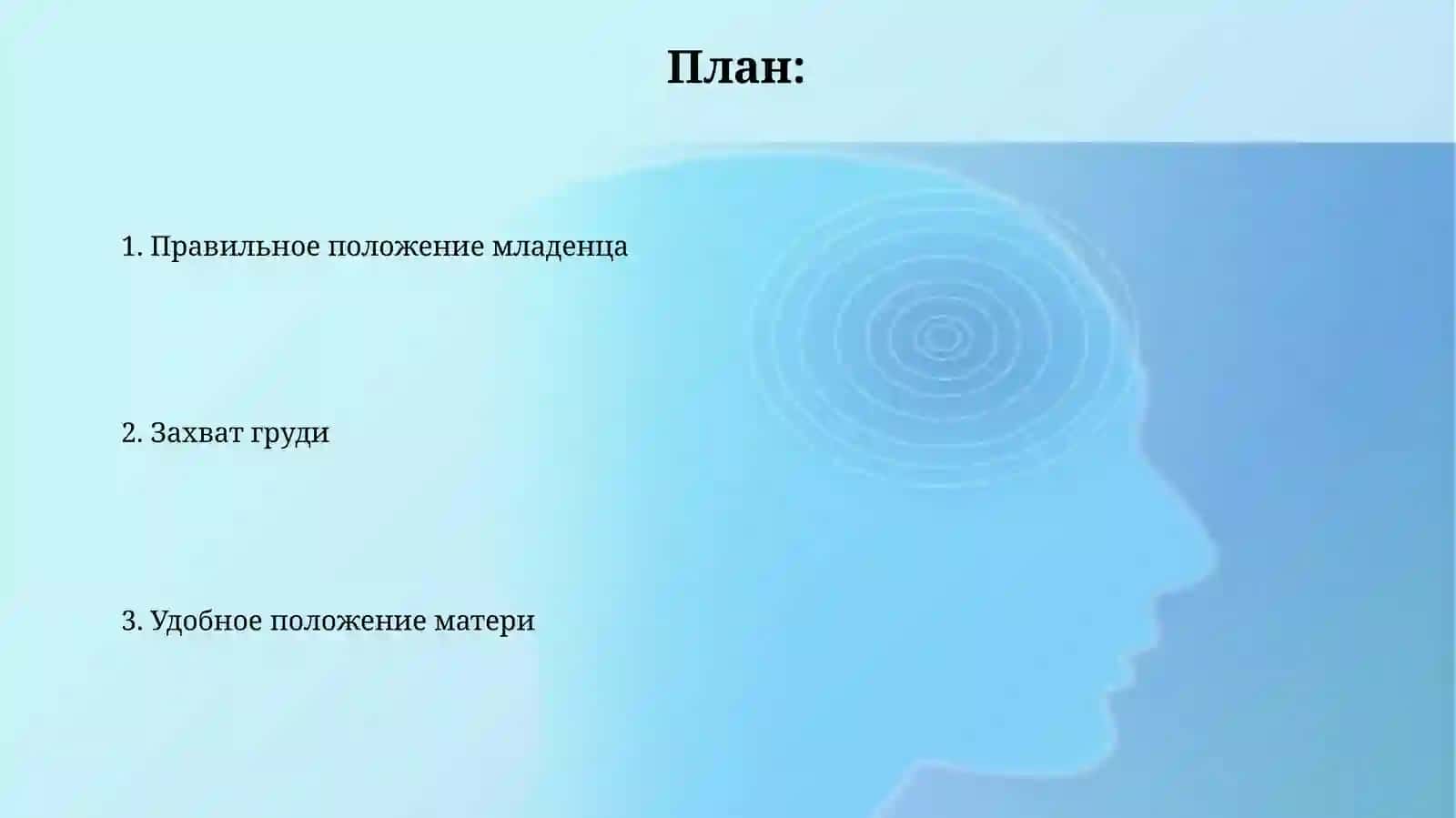 План:

1. Правильное положение младенца

2. Захват груди

3. Удобное положение матери